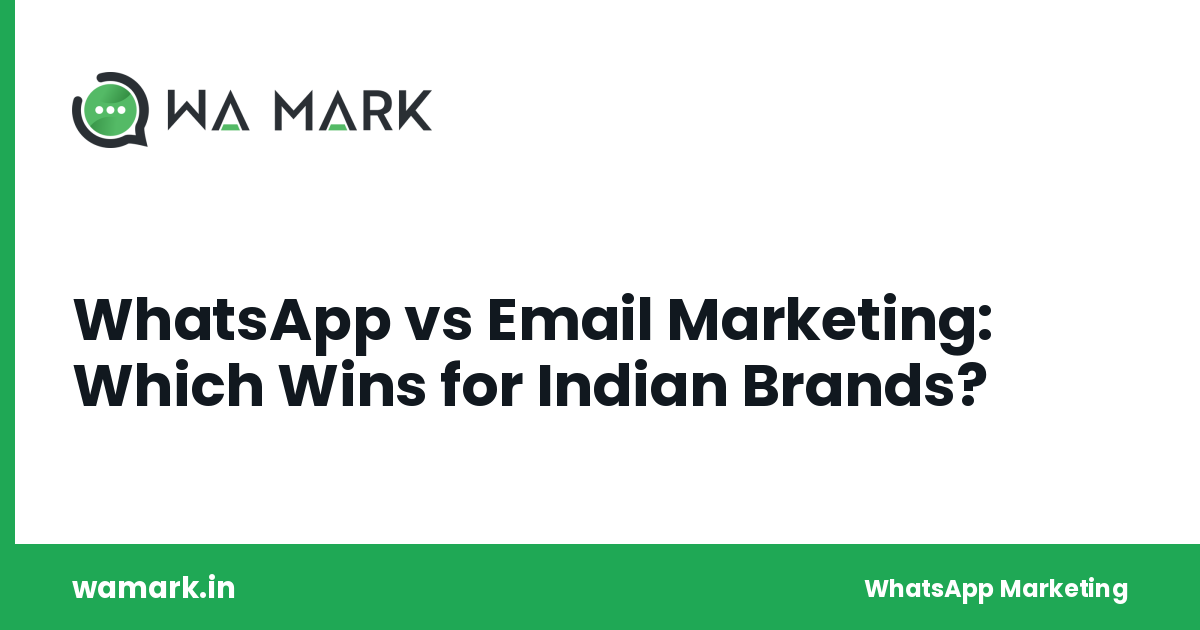 WA MARK

WhatsApp vs Email Marketing: Which Wins for Indian Brands?

wamark.in

WhatsApp Marketing